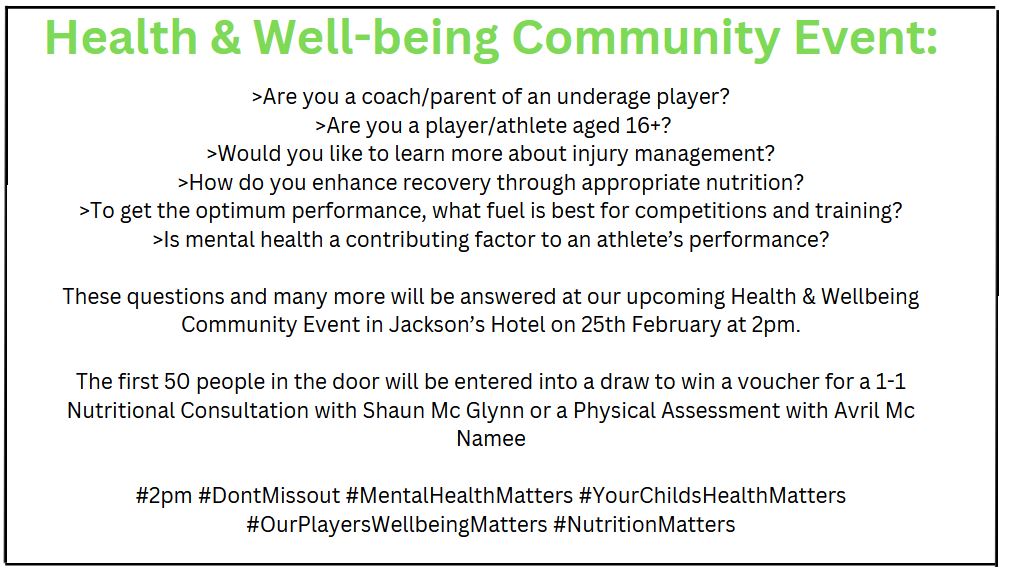 Health & Well-being Community Event:

>Are you a coach/parent of an underage player?
>Are you a player/athlete aged 16+?
>Would you like to learn more about injury management?
>How do you enhance recovery through appropriate nutrition?
>To get the optimum performance, what fuel is best for competitions and training?
>Is mental health a contributing factor to an athlete's performance?

These questions and many more will be answered at our upcoming Health & Wellbeing Community Event in Jackson's Hotel on 25th February at 2pm.

The first 50 people in the door will be entered into a draw to win a voucher for a 1-1 Nutritional Consultation with Shaun Mc Glynn or a Physical Assessment with Avril Mc Namee

#2pm #DontMissout #MentalHealthMatters #YourChildsHealthMatters #OurPlayersWellbeingMatters #NutritionMatters